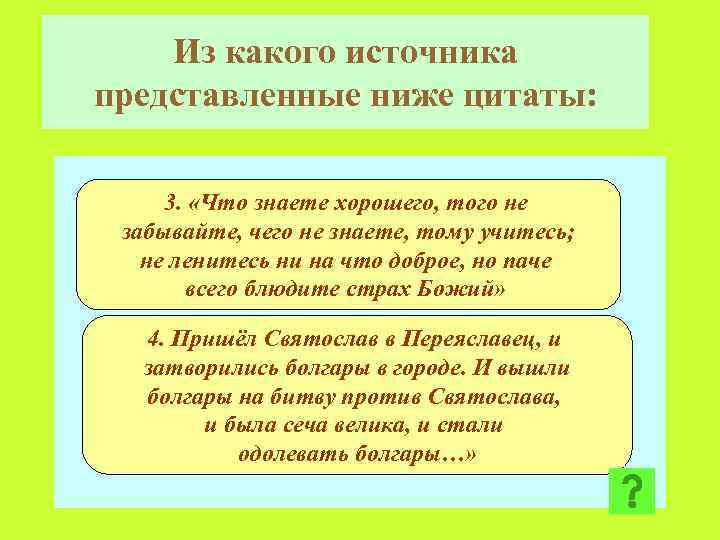 Из какого источника представленные ниже цитаты:

3. «Что знаете хорошего, того не забывайте, чего не знаете, тому учитесь; не ленитесь ни на что доброе, но паче всего блюдите страх Божий»

4. Пришёл Святослав в Переяславец, и затворились болгары в городе. И вышли болгары на битву против Святослава, и была сеча велика, и стали одолевать болгары…»

?